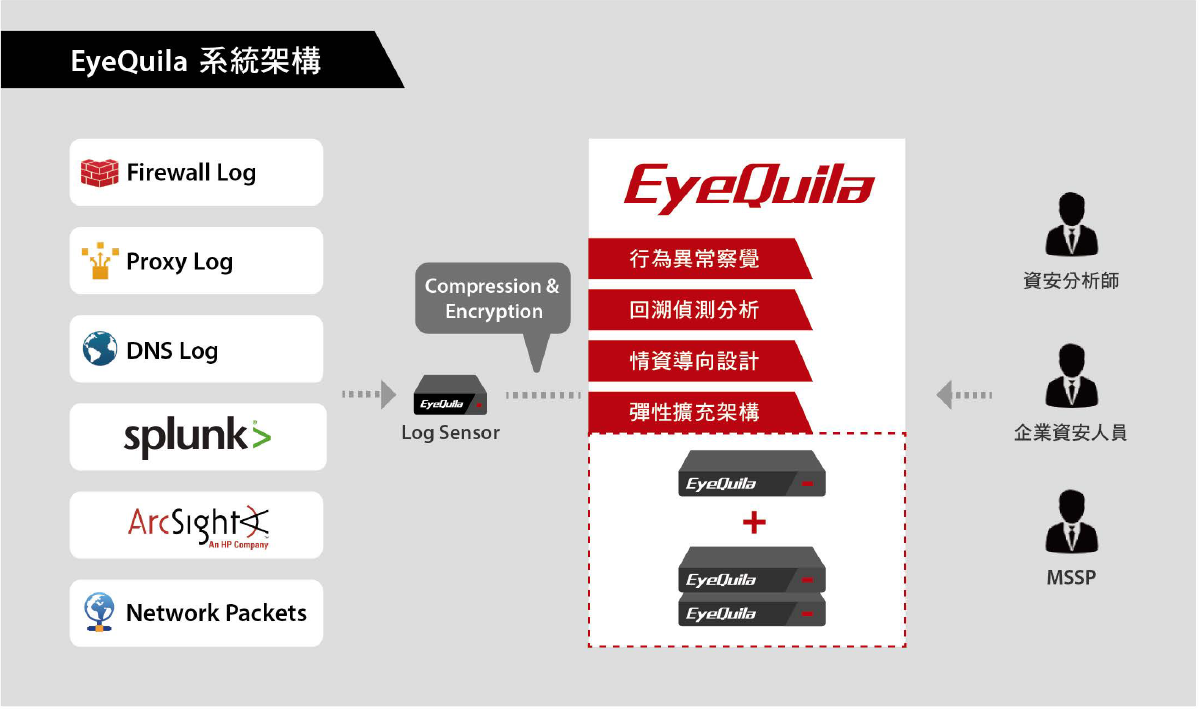 EyeQuila 系統架構

Firewall Log

Proxy Log

DNS Log

splunk>

ArcSight
An HP Company

Network Packets

Compression & Encryption

EyeQuila
Log Sensor

EyeQuila

行為異常察覺

回溯偵測分析

情資導向設計

彈性擴充架構

EyeQuila
+
EyeQuila
EyeQuila

資安分析師

企業資安人員

MSSP